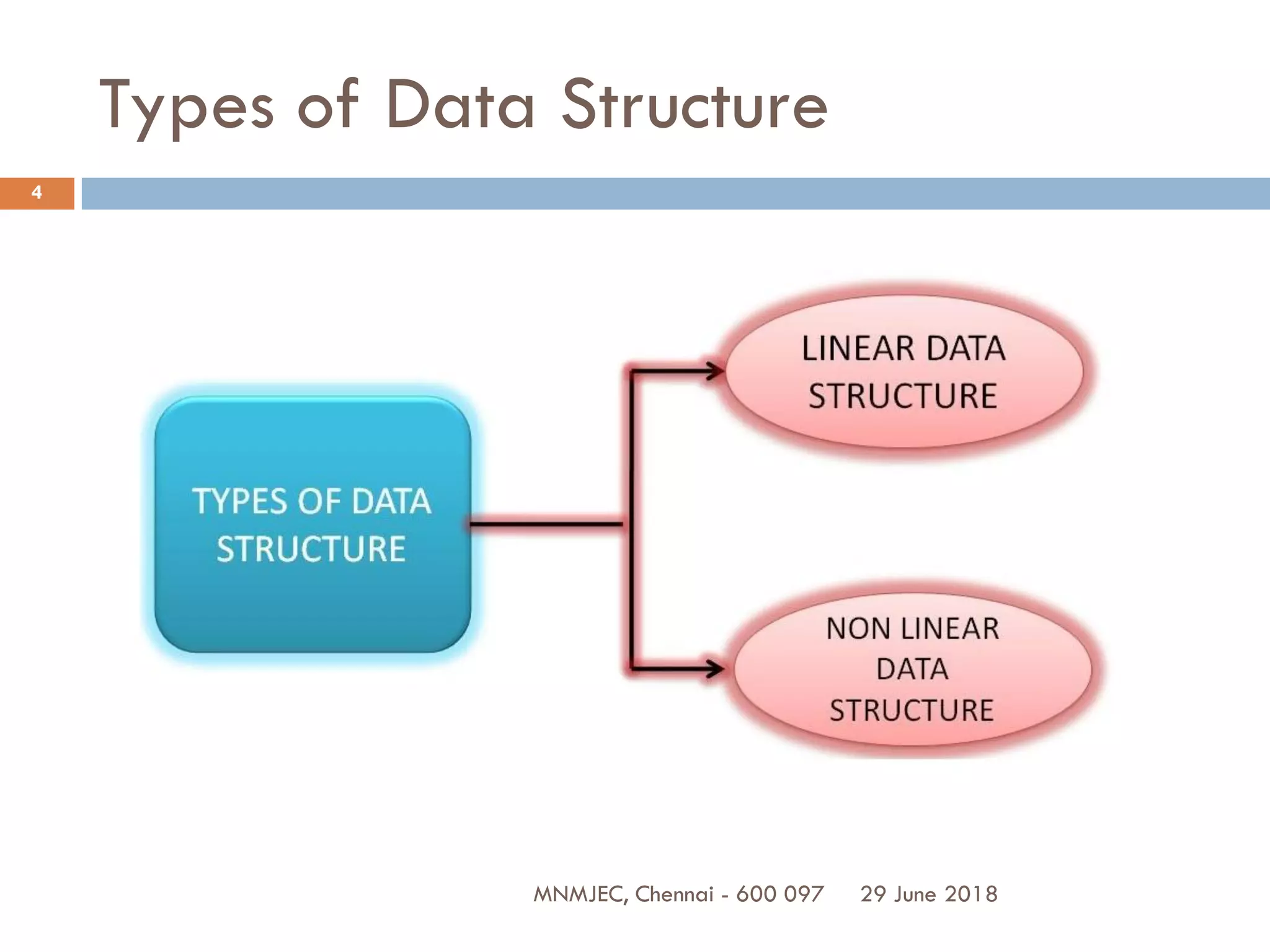 Types of Data Structure

4

TYPES OF DATA STRUCTURE

LINEAR DATA STRUCTURE

NON LINEAR DATA STRUCTURE

MNMJEC, Chennai - 600 097

29 June 2018